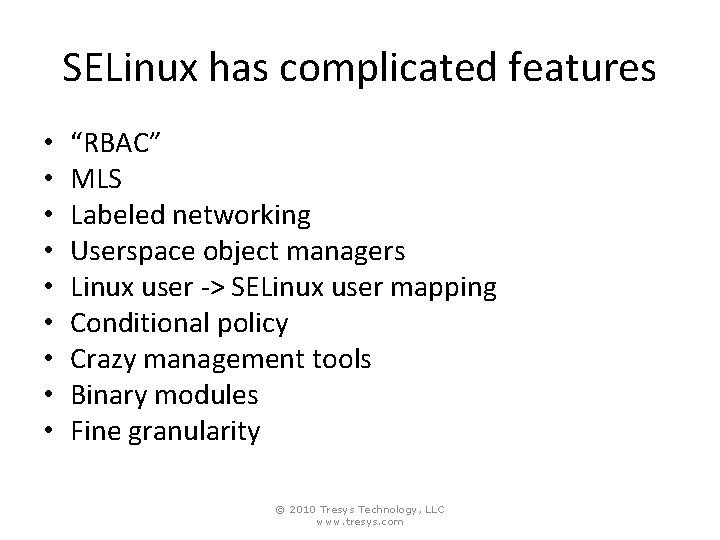 SELinux has complicated features

• “RBAC”
• MLS
• Labeled networking
• Userspace object managers
• Linux user -> SELinux user mapping
• Conditional policy
• Crazy management tools
• Binary modules
• Fine granularity

© 2010 Tresys Technology, LLC
www.tresys.com